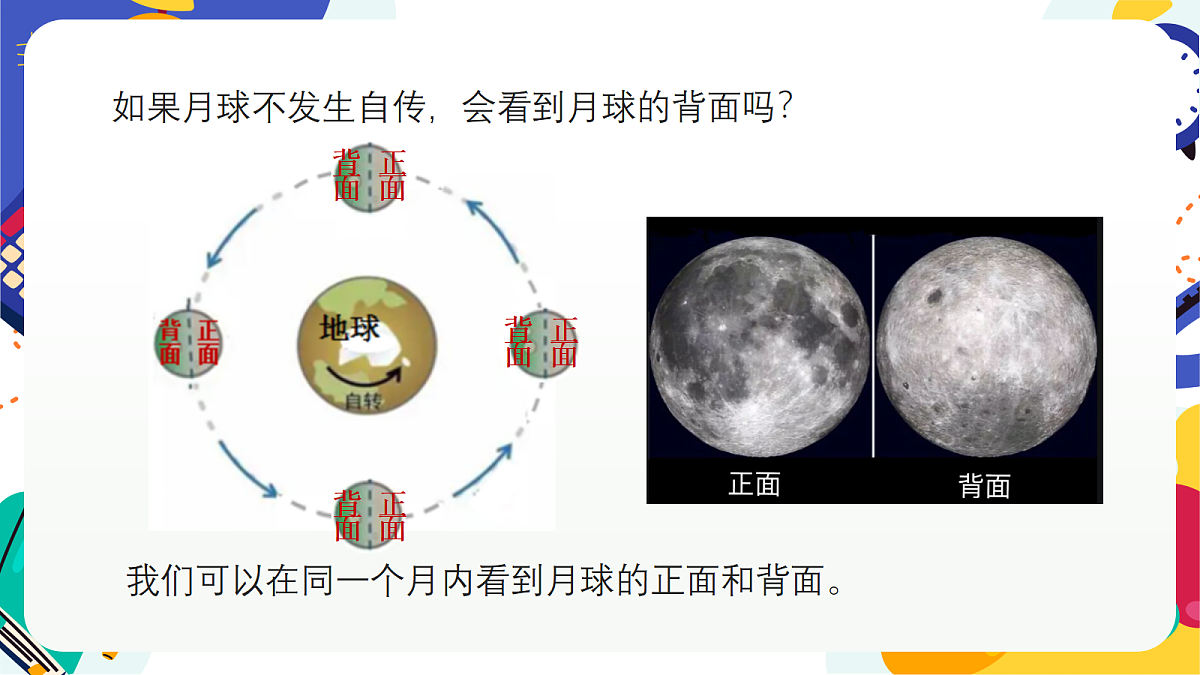 如果月球不发生自传，会看到月球的背面吗？

背面 正面

背面 正面

地球

自转

背面 正面

背面 正面

正面

背面

我们可以在同一个月内看到月球的正面和背面。